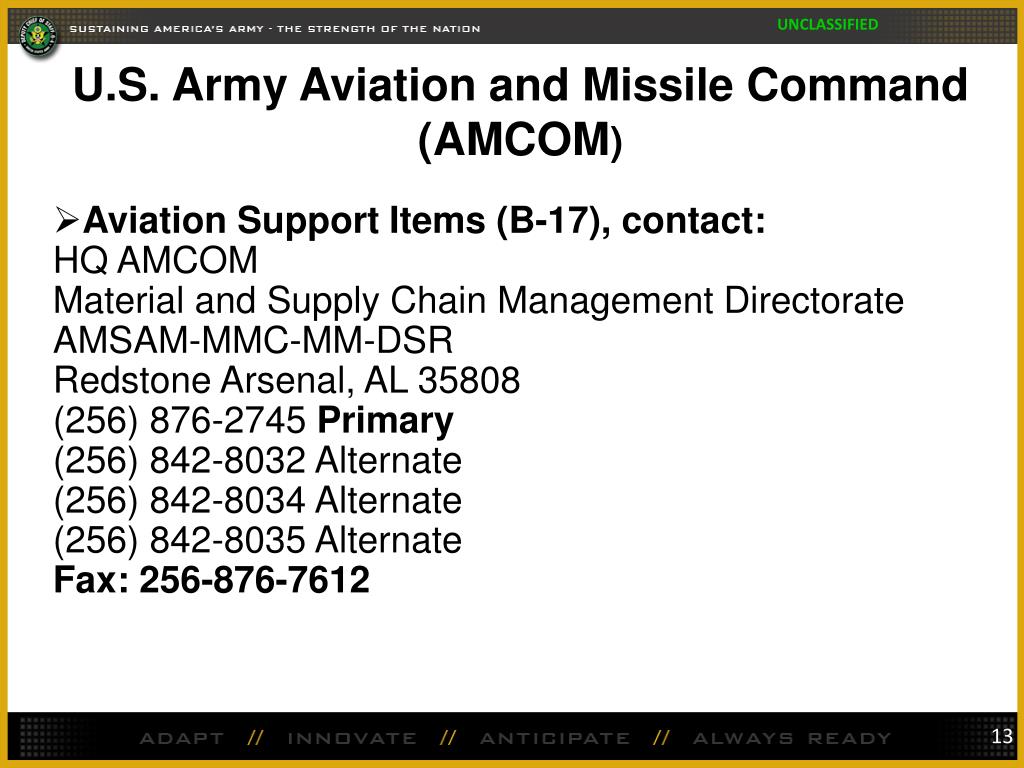 SUSTAINING AMERICA'S ARMY - THE STRENGTH OF THE NATION

UNCLASSIFIED

U.S. Army Aviation and Missile Command (AMCOM)

➢Aviation Support Items (B-17), contact:
HQ AMCOM
Material and Supply Chain Management Directorate
AMSAM-MMC-MM-DSR
Redstone Arsenal, AL 35808
(256) 876-2745 Primary
(256) 842-8032 Alternate
(256) 842-8034 Alternate
(256) 842-8035 Alternate
Fax: 256-876-7612

ADAPT // INNOVATE // ANTICIPATE // ALWAYS READY

13